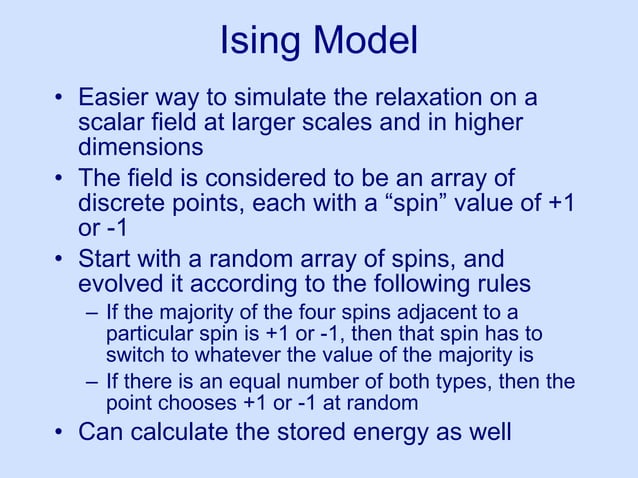 Ising Model

• Easier way to simulate the relaxation on a scalar field at larger scales and in higher dimensions

• The field is considered to be an array of discrete points, each with a “spin” value of +1 or -1

• Start with a random array of spins, and evolved it according to the following rules

– If the majority of the four spins adjacent to a particular spin is +1 or -1, then that spin has to switch to whatever the value of the majority is

– If there is an equal number of both types, then the point chooses +1 or -1 at random

• Can calculate the stored energy as well